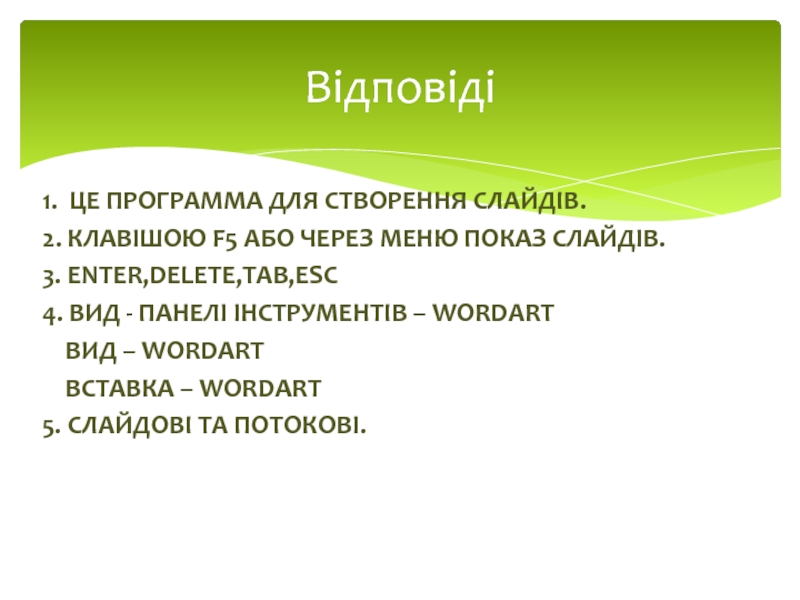 Відповіді

1. ЦЕ ПРОГРАММА ДЛЯ СТВОРЕННЯ СЛАЙДІВ.
2. КЛАВІШОЮ F5 АБО ЧЕРЕЗ МЕНЮ ПОКАЗ СЛАЙДІВ.
3. ENTER,DELETE,TAB,ESC
4. ВИД - ПАНЕЛІ ІНСТРУМЕНТІВ – WORDART
ВИД – WORDART
ВСТАВКА – WORDART
5. СЛАЙДОВІ ТА ПОТОКОВІ.